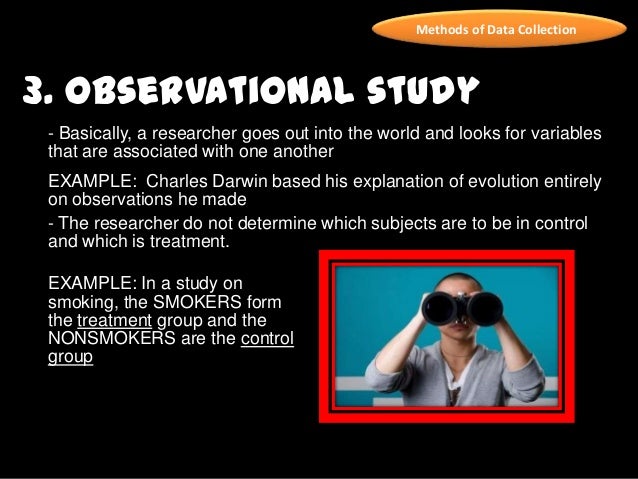 Methods of Data Collection

3. OBSERVATIONAL STUDY

- Basically, a researcher goes out into the world and looks for variables that are associated with one another

EXAMPLE: Charles Darwin based his explanation of evolution entirely on observations he made

- The researcher do not determine which subjects are to be in control and which is treatment.

EXAMPLE: In a study on smoking, the SMOKERS form the treatment group and the NONSMOKERS are the control group